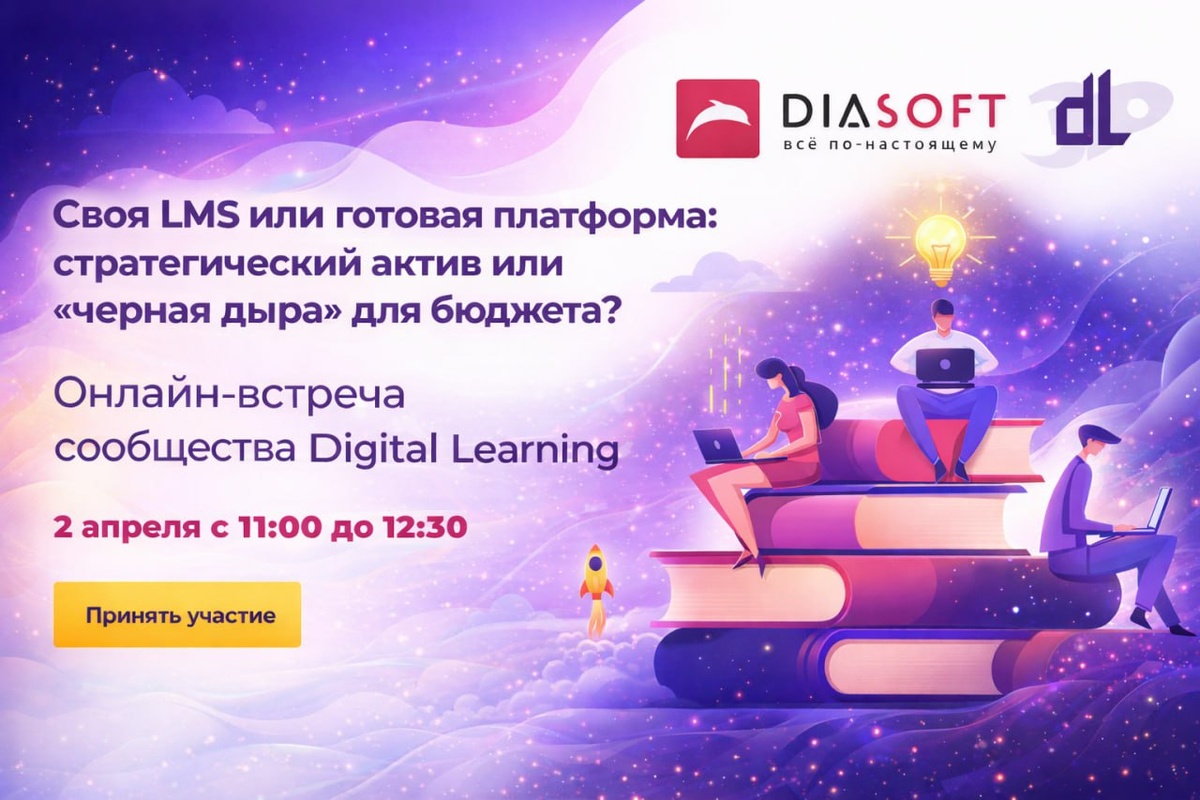 DIASOFT
всё по-настоящему

dL

Своя LMS или готовая платформа: стратегический актив или «черная дыра» для бюджета?

Онлайн-встреча сообщества Digital Learning

2 апреля с 11:00 до 12:30

Принять участие